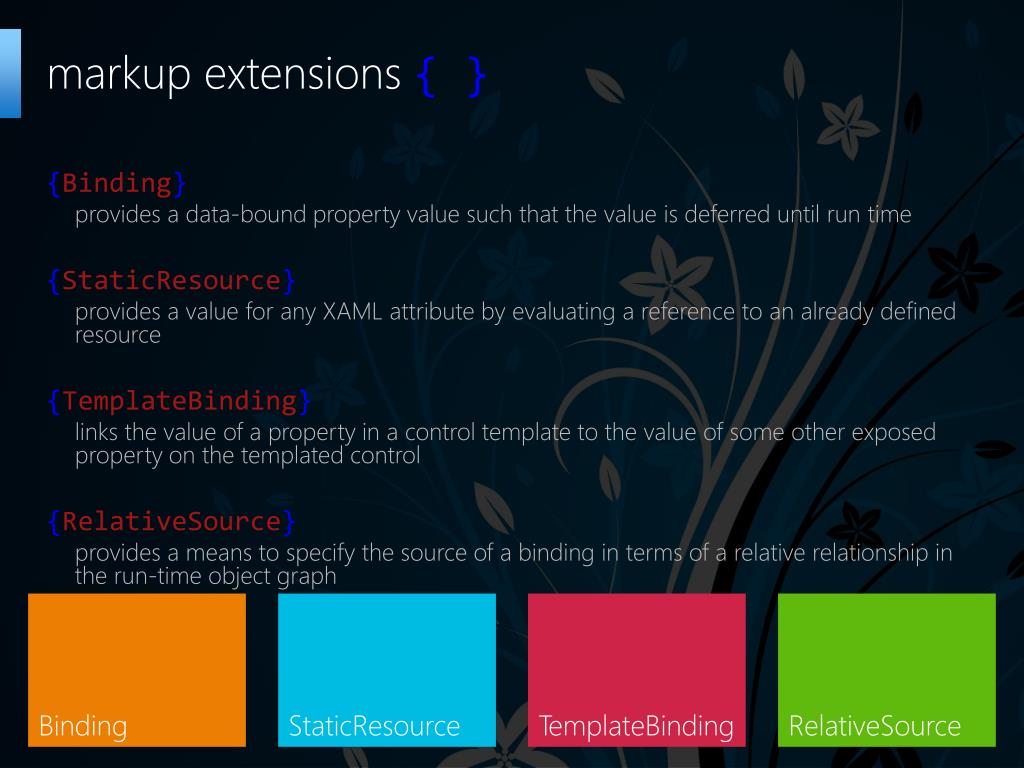 markup extensions { }

{Binding}
provides a data-bound property value such that the value is deferred until run time

{StaticResource}
provides a value for any XAML attribute by evaluating a reference to an already defined resource

{TemplateBinding}
links the value of a property in a control template to the value of some other exposed property on the templated control

{RelativeSource}
provides a means to specify the source of a binding in terms of a relative relationship in the run-time object graph

Binding

StaticResource

TemplateBinding

RelativeSource